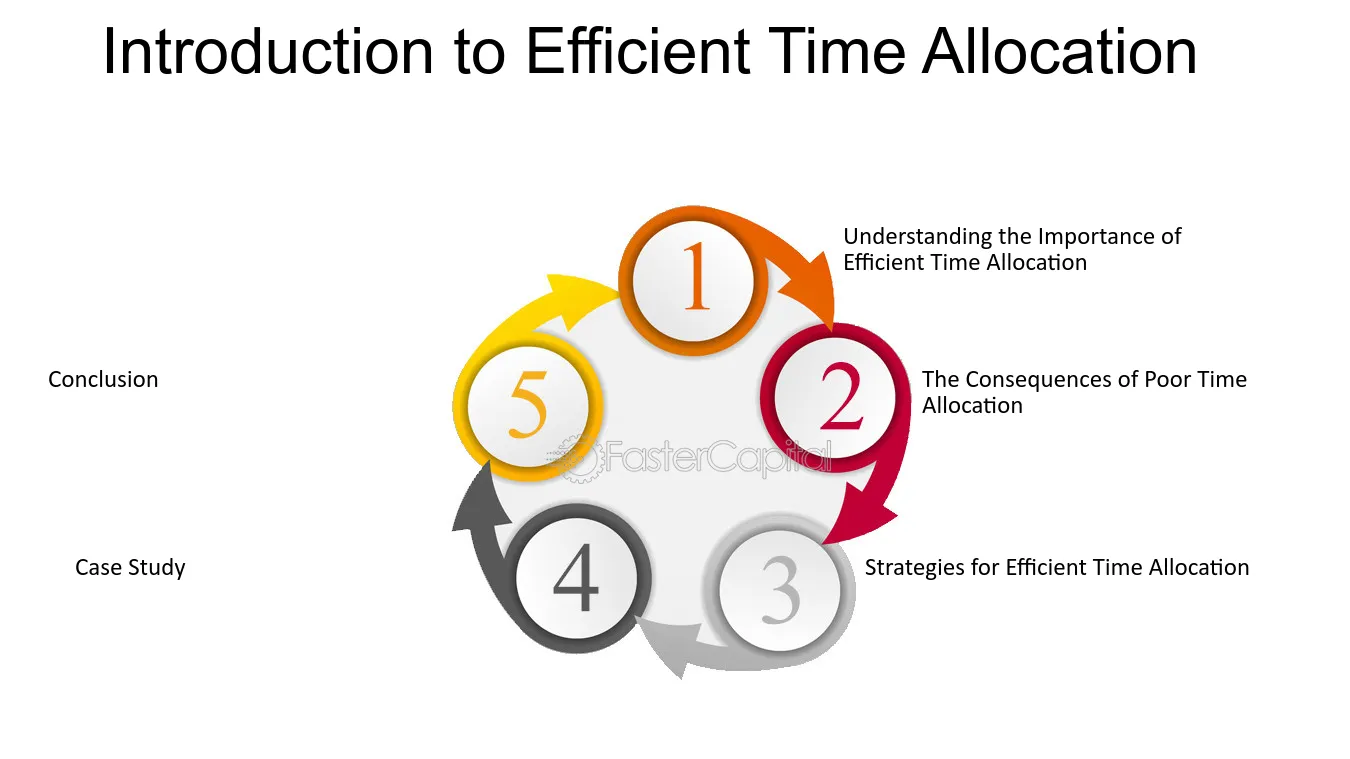 Introduction to Efficient Time Allocation

1

Understanding the Importance of Efficient Time Allocation

2

The Consequences of Poor Time Allocation

3

Strategies for Efficient Time Allocation

4

Case Study

5

Conclusion

FasterCapital